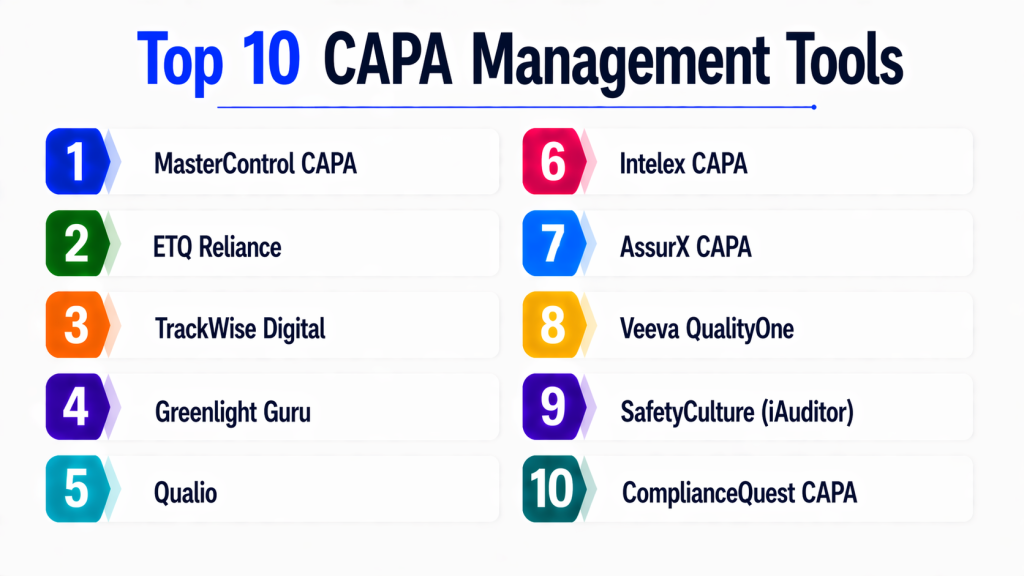 Top 10 CAPA Management Tools

1 MasterControl CAPA

2 ETQ Reliance

3 TrackWise Digital

4 Greenlight Guru

5 Qualio

6 Intelex CAPA

7 AssurX CAPA

8 Veeva QualityOne

9 SafetyCulture (iAuditor)

10 ComplianceQuest CAPA